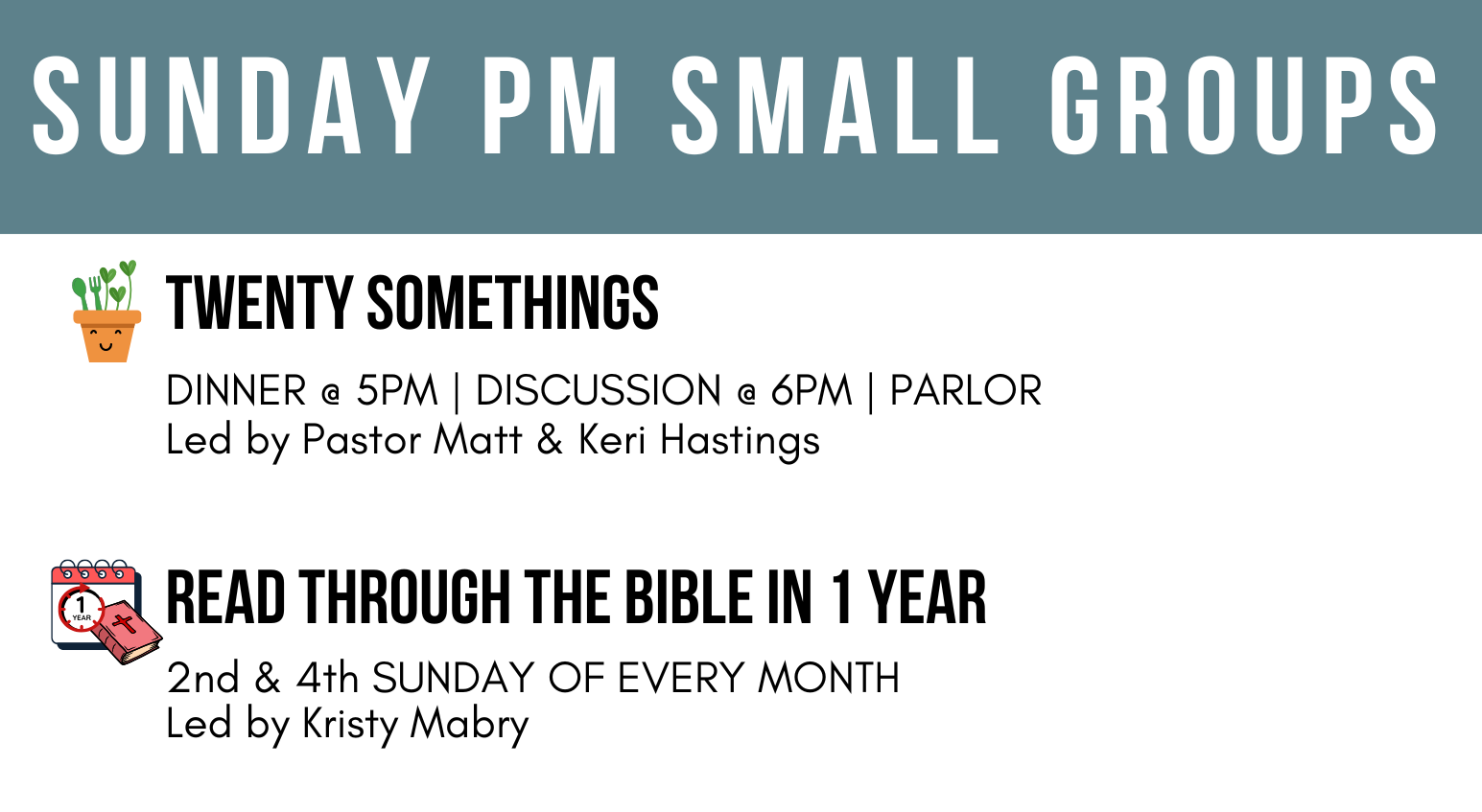 SUNDAY PM SMALL GROUPS

TWENTY SOMETHINGS

DINNER @ 5PM | DISCUSSION @ 6PM | PARLOR
Led by Pastor Matt & Keri Hastings

1 YEAR

READ THROUGH THE BIBLE IN 1 YEAR

2nd & 4th SUNDAY OF EVERY MONTH
Led by Kristy Mabry